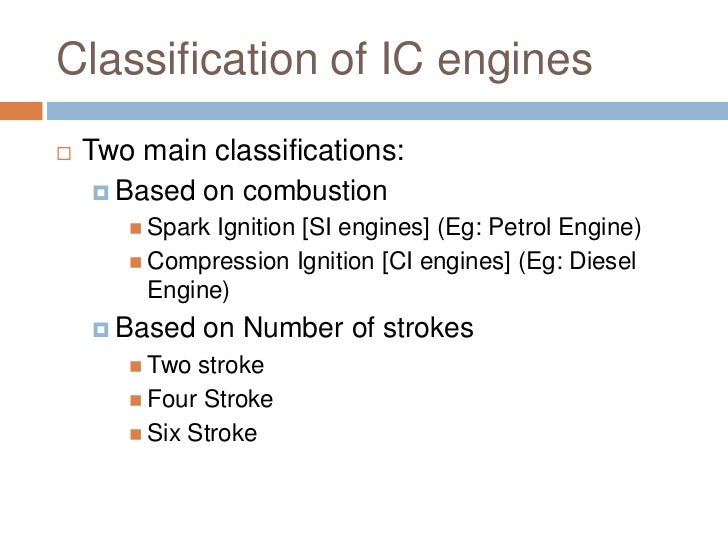 Classification of IC engines

Two main classifications:

Based on combustion

Spark Ignition [SI engines] (Eg: Petrol Engine)

Compression Ignition [CI engines] (Eg: Diesel Engine)

Based on Number of strokes

Two stroke

Four Stroke

Six Stroke